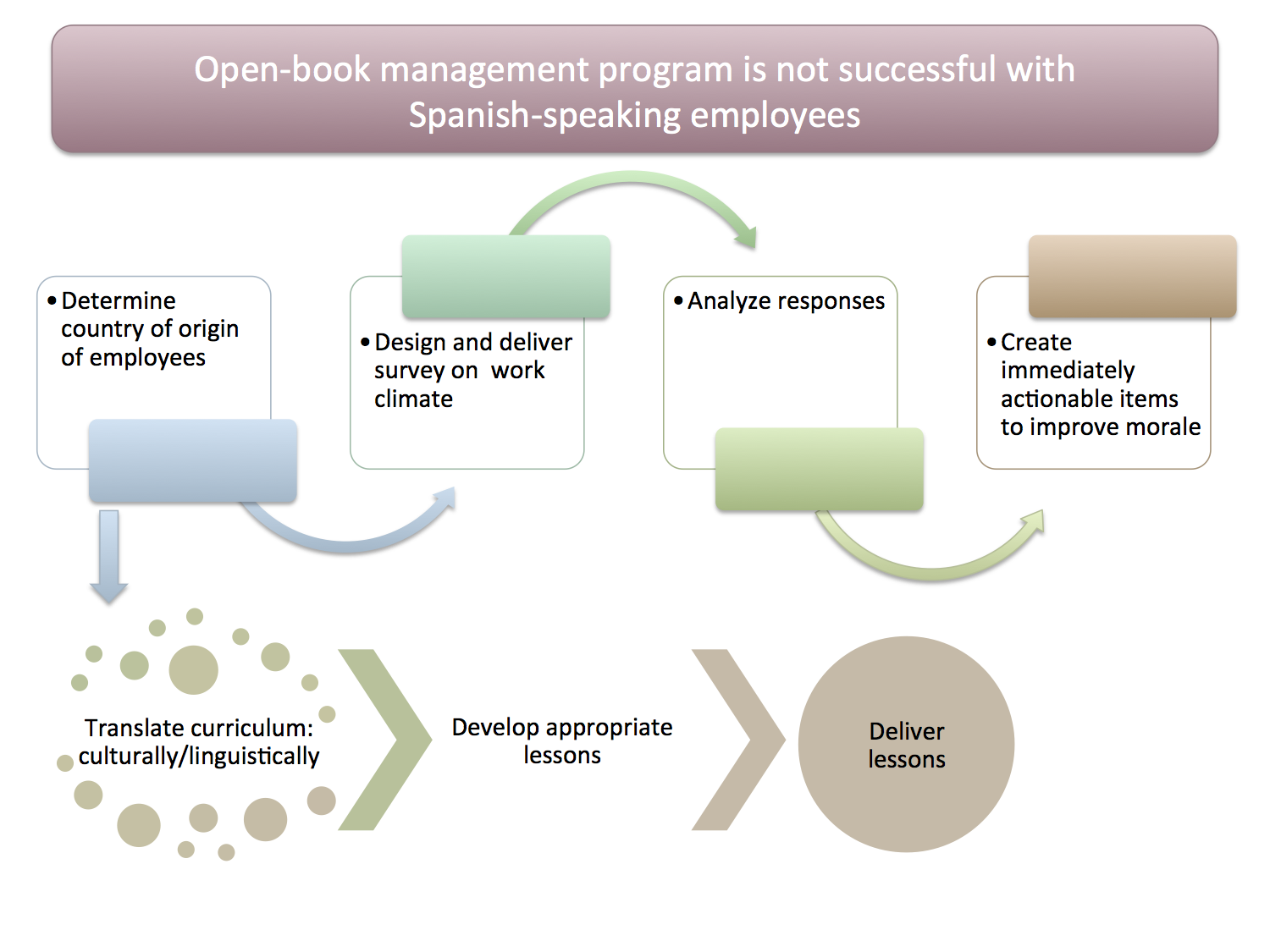 Open-book management program is not successful with Spanish-speaking employees

• Determine country of origin of employees

• Design and deliver survey on work climate

• Analyze responses

• Create immediately actionable items to improve morale

Translate curriculum: culturally/linguistically

Develop appropriate lessons

Deliver lessons